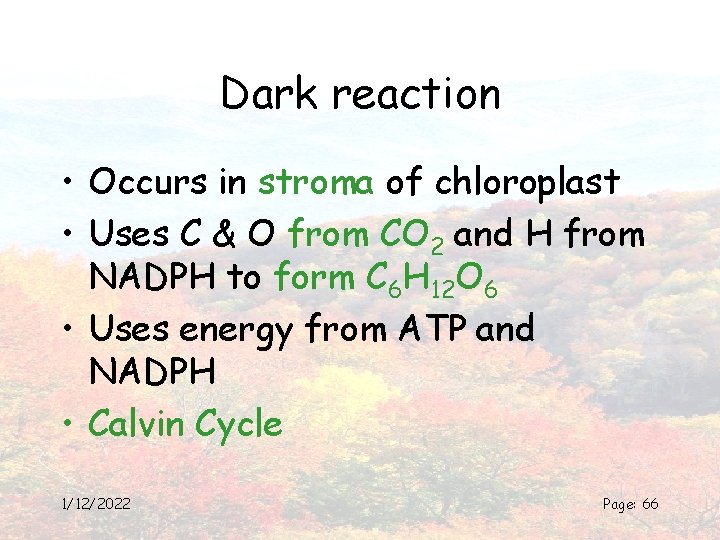 Dark reaction

• Occurs in stroma of chloroplast
• Uses C & O from $CO_2$ and H from NADPH to form $C_6H_{12}O_6$
• Uses energy from ATP and NADPH
• Calvin Cycle

1/12/2022

Page: 66